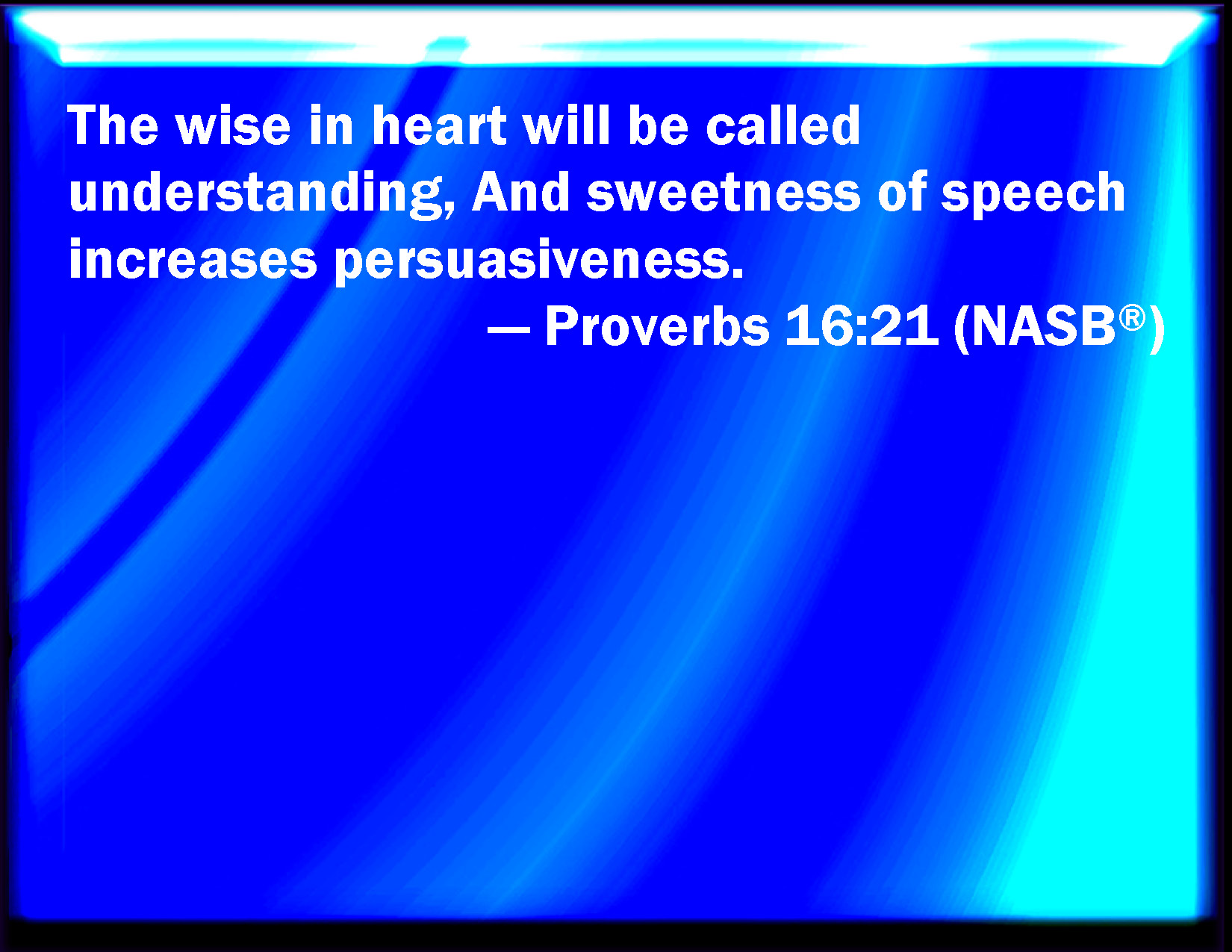 The wise in heart will be called understanding, And sweetness of speech increases persuasiveness.

— Proverbs 16:21 (NASB®)